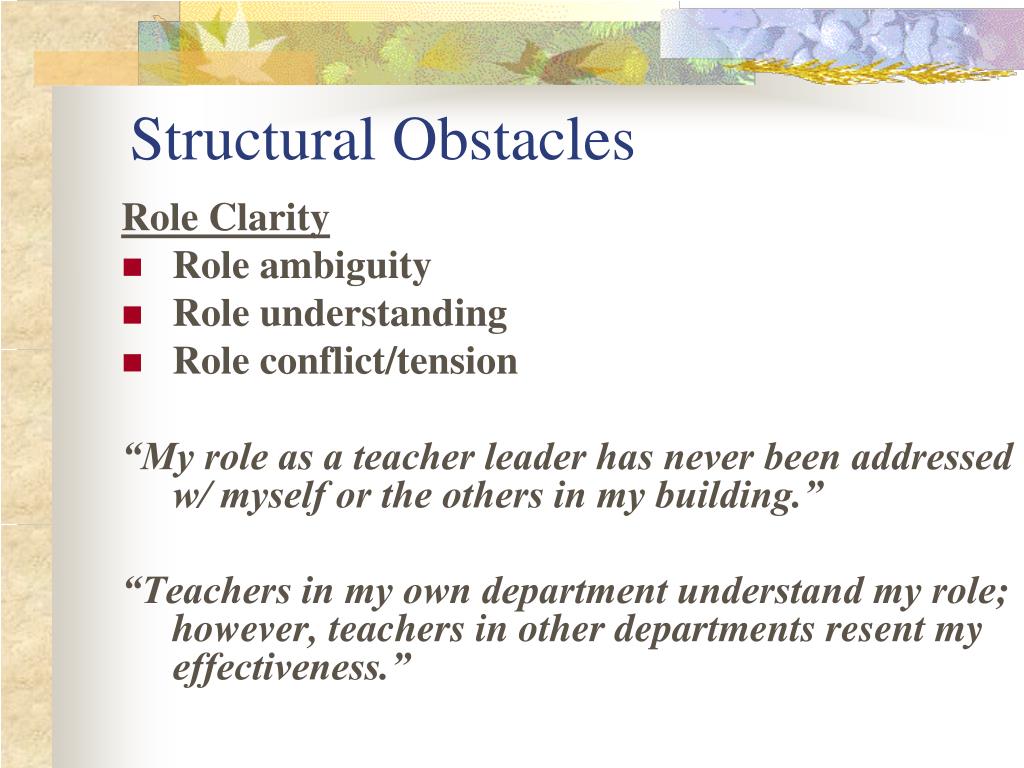 Structural Obstacles

Role Clarity

- Role ambiguity
- Role understanding
- Role conflict/tension

“My role as a teacher leader has never been addressed w/ myself or the others in my building.”

“Teachers in my own department understand my role; however, teachers in other departments resent my effectiveness.”